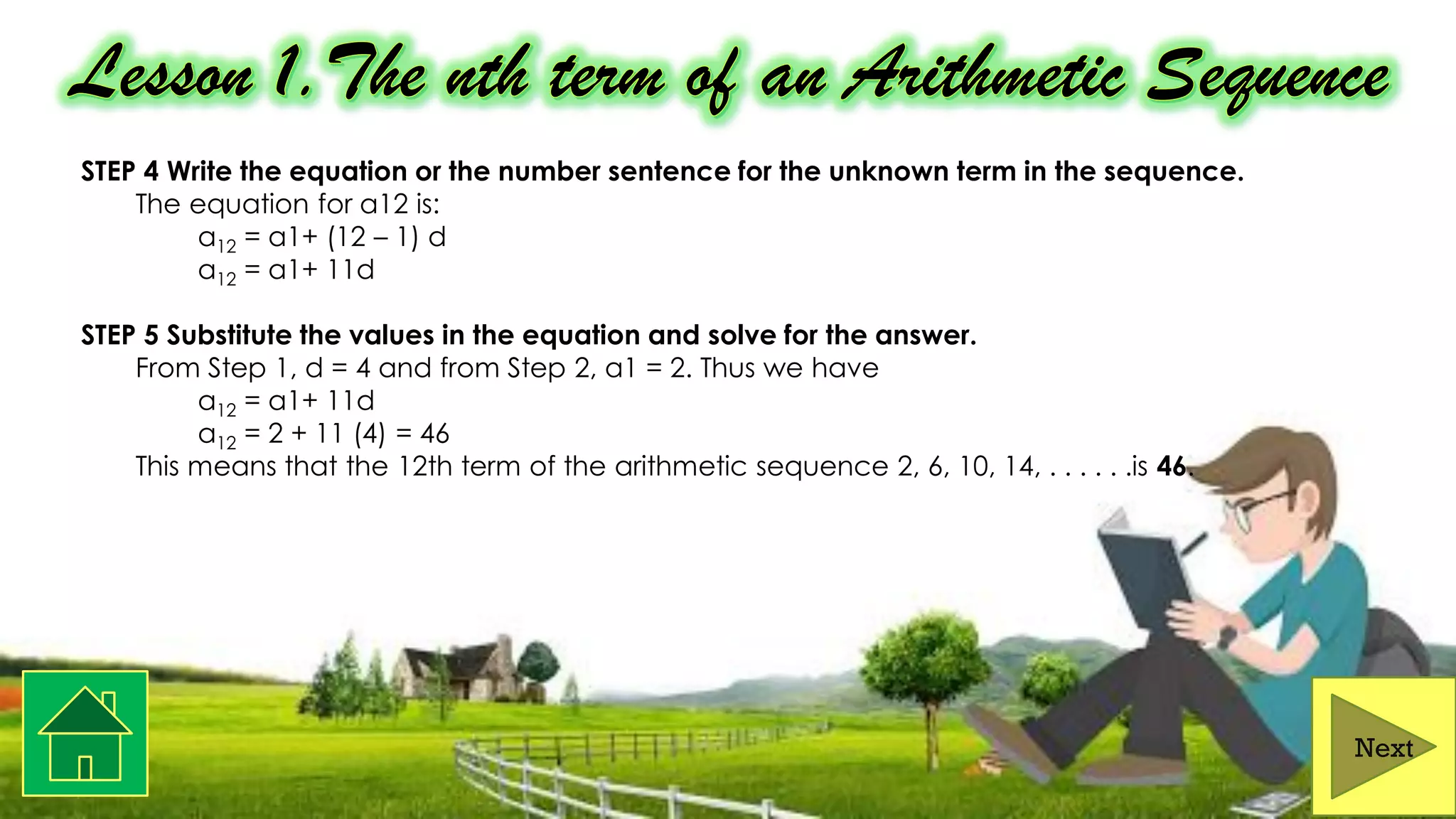 Lesson 1. The nth term of an Arithmetic Sequence

STEP 4 Write the equation or the number sentence for the unknown term in the sequence.

The equation for a12 is:

$a_{12}$ = a1+ (12 – 1) d

$a_{12}$ = a1+ 11d

STEP 5 Substitute the values in the equation and solve for the answer.

From Step 1, d = 4 and from Step 2, a1 = 2. Thus we have

$a_{12}$ = a1+ 11d

$a_{12}$ = 2 + 11 (4) = 46

This means that the 12th term of the arithmetic sequence 2, 6, 10, 14, . . . . . .is 46.

Next